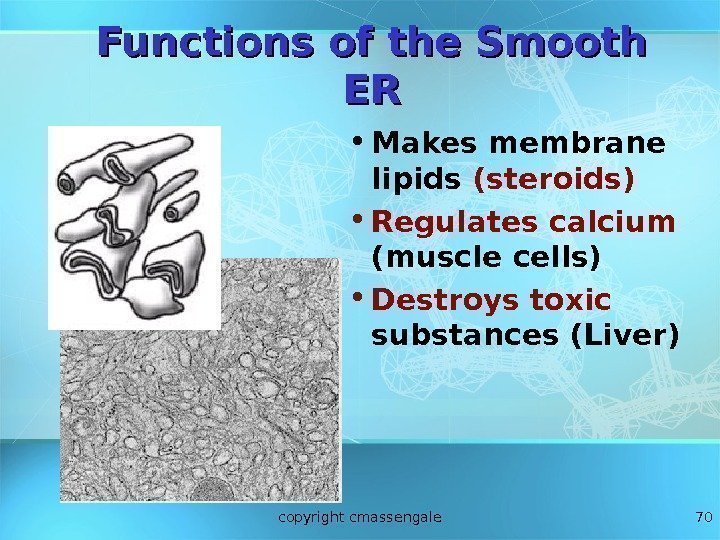 Functions of the Smooth ER

• Makes membrane lipids (steroids)
• Regulates calcium (muscle cells)
• Destroys toxic substances (Liver)

copyright cmassengale

70